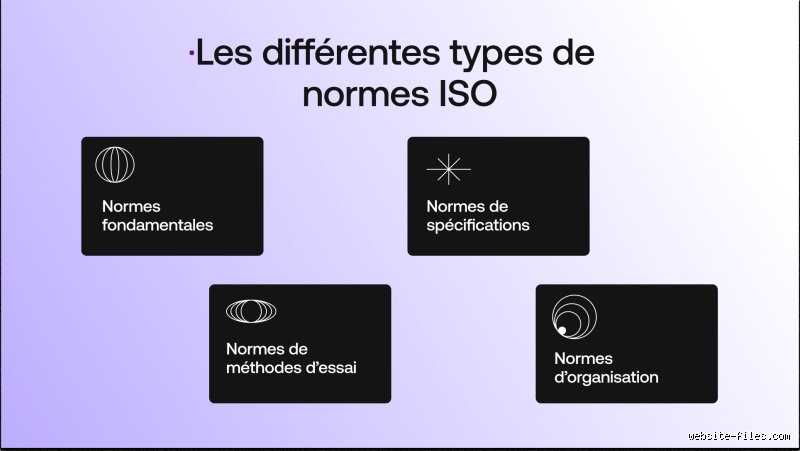 ·Les différentes types de normes ISO

Normes fondamentales

Normes de spécifications

Normes de méthodes d'essai

Normes d'organisation

website-files.com